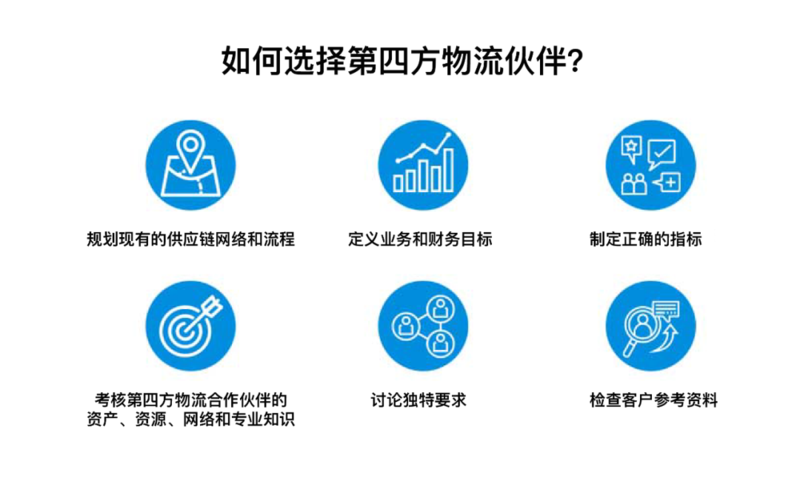 如何选择第四方物流伙伴?

规划现有的供应链网络和流程

定义业务和财务目标

制定正确的指标

考核第四方物流合作伙伴的资产、资源、网络和专业知识

讨论独特要求

检查客户参考资料